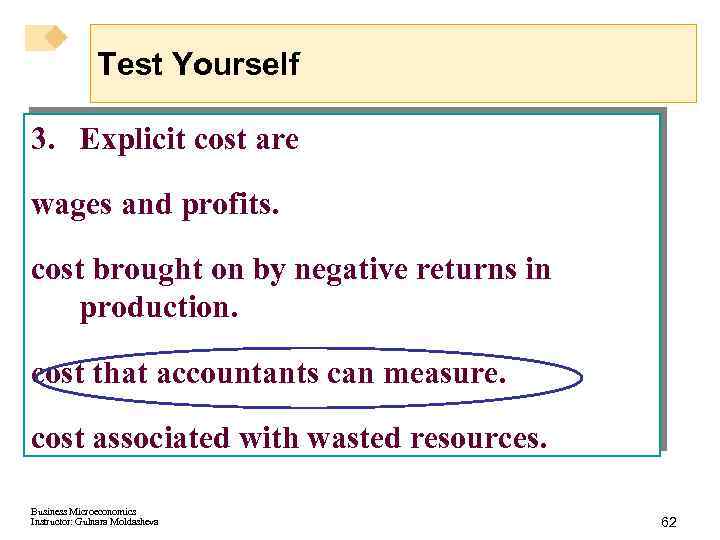 Test Yourself

3. Explicit cost are

wages and profits.

cost brought on by negative returns in production.

cost that accountants can measure.

cost associated with wasted resources.

Business Microeconomics
Instructor: Gulnara Moldasheva

62